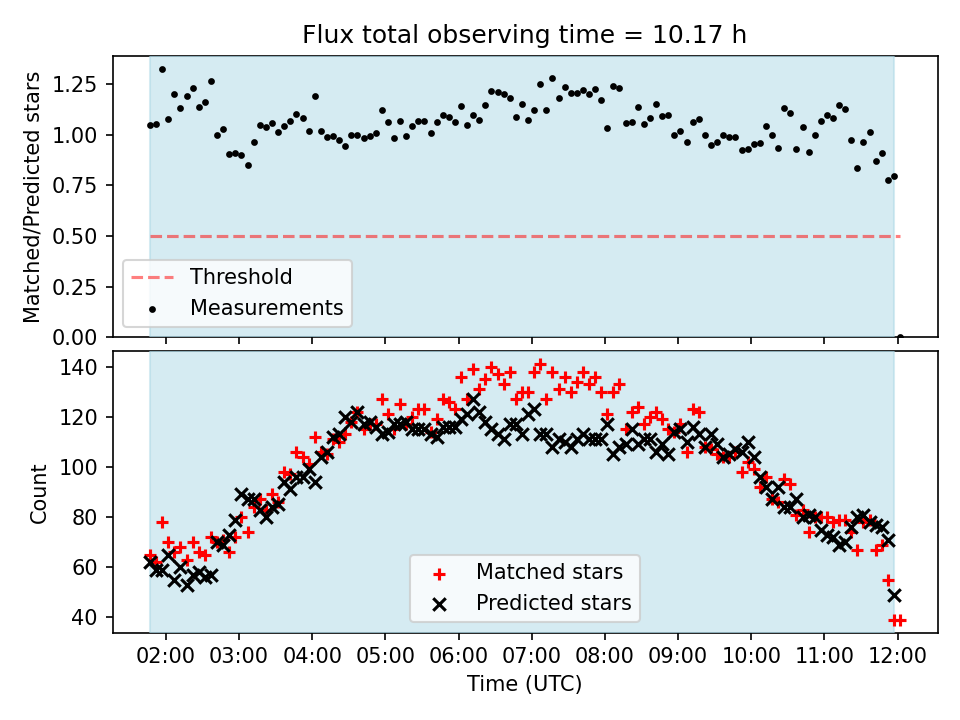 Flux total observing time = 10.17 h

Matched/Predicted stars

1.25
1.00
0.75
0.50
0.25
0.00

Threshold
Measurements

Count

140
120
100
80
60
40

Matched stars
Predicted stars

02:00 03:00 04:00 05:00 06:00 07:00 08:00 09:00 10:00 11:00 12:00

Time (UTC)